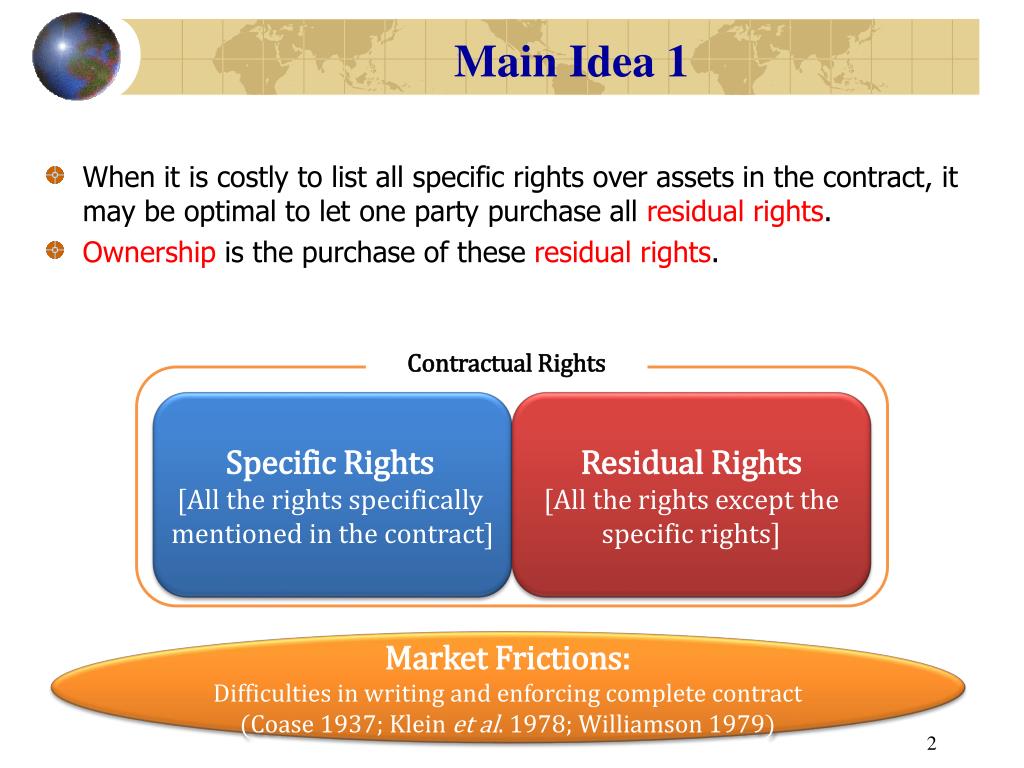 Main Idea 1

When it is costly to list all specific rights over assets in the contract, it may be optimal to let one party purchase all residual rights.

Ownership is the purchase of these residual rights.

Contractual Rights

Specific Rights
[All the rights specifically mentioned in the contract]

Residual Rights
[All the rights except the specific rights]

Market Frictions:
Difficulties in writing and enforcing complete contract
(Coase 1937; Klein et al. 1978; Williamson 1979)

2